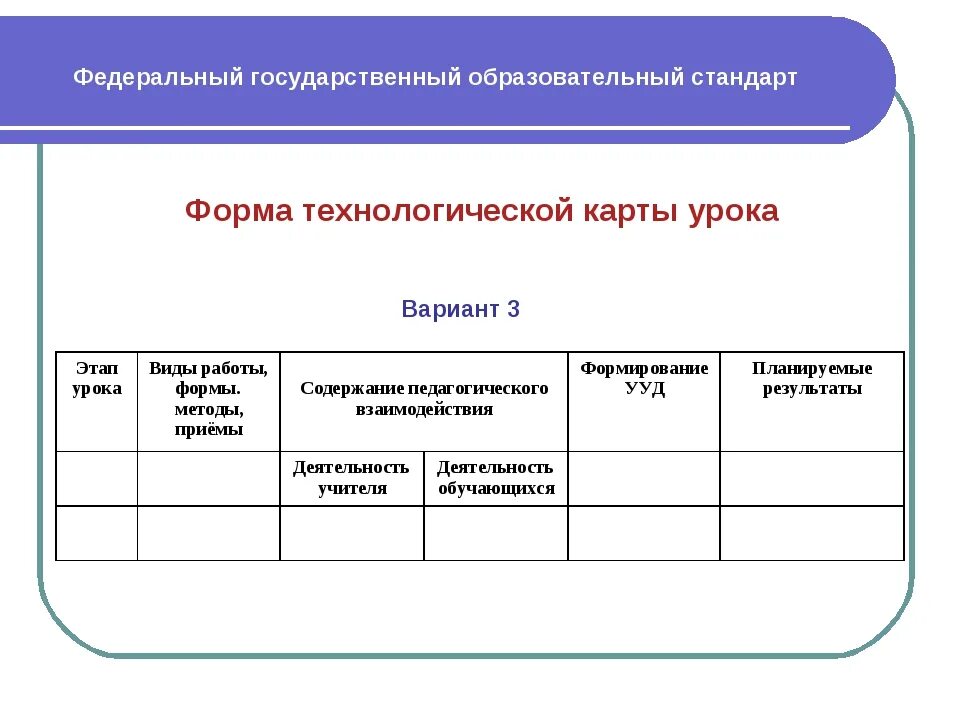 Федеральный государственный образовательный стандарт

Форма технологической карты урока

Вариант 3

| Этап урока | Виды работы, формы. методы, приёмы | Содержание педагогического взаимодействия | | Формирование УУД | Планируемые результаты |
|---|---|---|---|---|---|
| | | Деятельность учителя | Деятельность обучающихся | | |
| | | | | | |